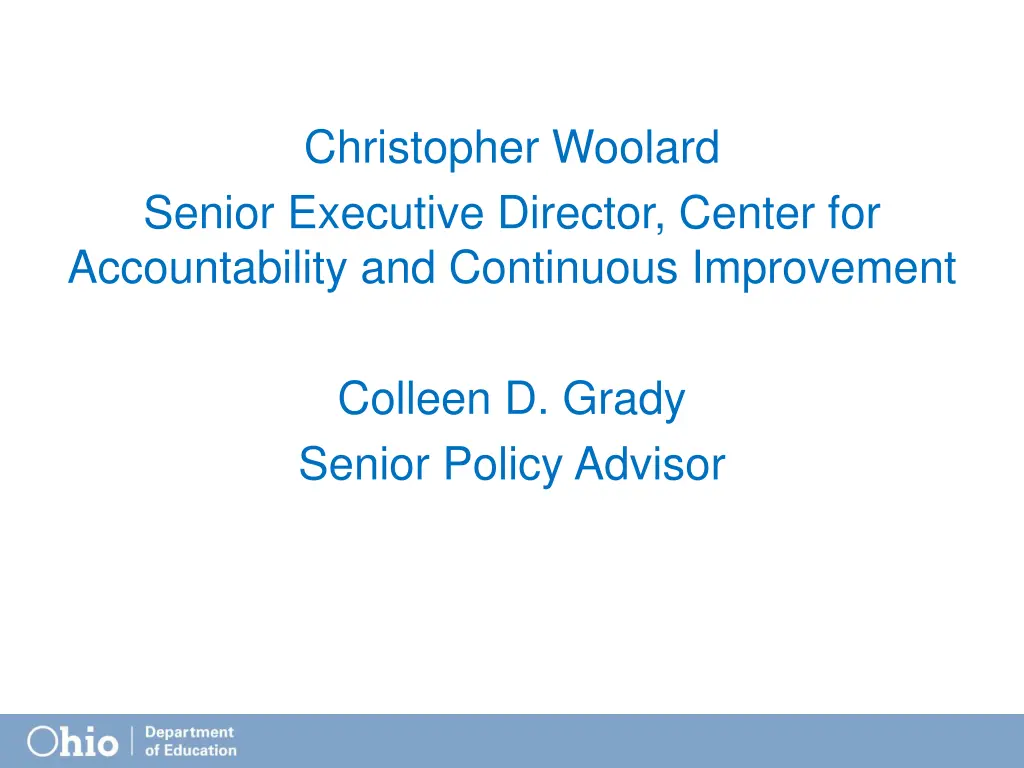 Christopher Woolard

Senior Executive Director, Center for Accountability and Continuous Improvement

Colleen D. Grady

Senior Policy Advisor

Ohio | Department of Education